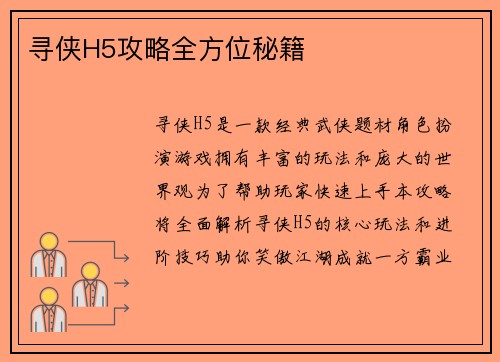 寻侠H5攻略全方位秘籍

寻侠H5是一款经典武侠题材角色扮演游戏拥有丰富的玩法和庞大的世界观为了帮助玩家快速上手本攻略将全面解析寻侠H5的核心玩法和进阶技巧助你笑傲江湖成就一方霸业